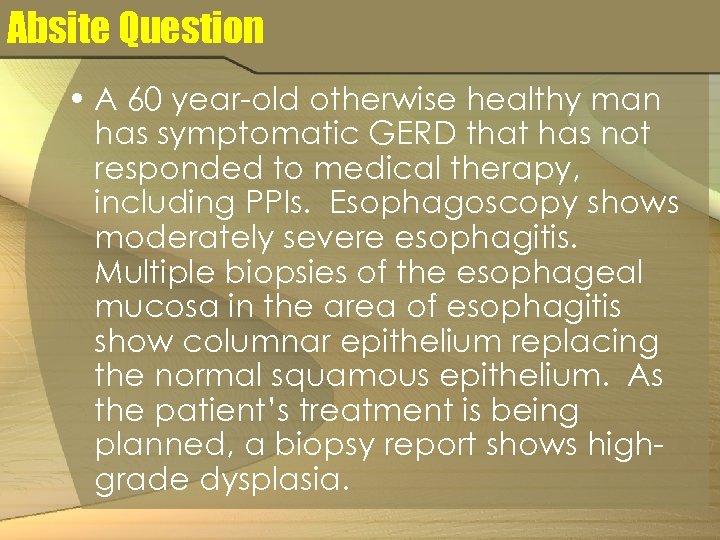 Absite Question

• A 60 year-old otherwise healthy man has symptomatic GERD that has not responded to medical therapy, including PPIs. Esophagoscopy shows moderately severe esophagitis. Multiple biopsies of the esophageal mucosa in the area of esophagitis show columnar epithelium replacing the normal squamous epithelium. As the patient's treatment is being planned, a biopsy report shows high-grade dysplasia.